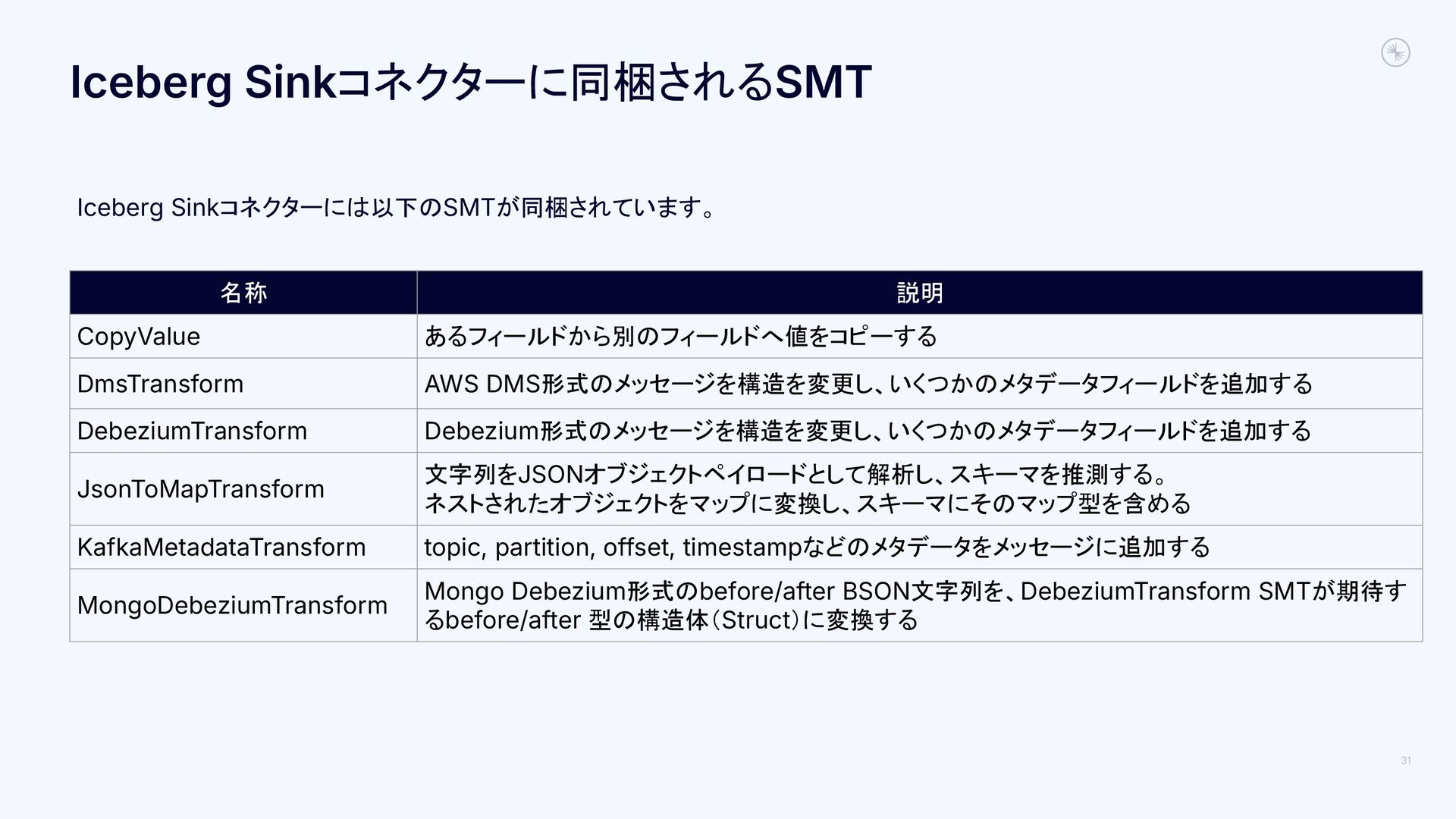 Iceberg Sinkコネクターに同梱されるSMT

Iceberg Sinkコネクターには以下のSMTが同梱されています。

| 名称 | 説明 |
|---|---|
| CopyValue | あるフィールドから別のフィールドへ値をコピーする |
| DmsTransform | AWS DMS形式のメッセージを構造を変更し、いくつかのメタデータフィールドを追加する |
| DebeziumTransform | Debezium形式のメッセージを構造を変更し、いくつかのメタデータフィールドを追加する |
| JsonToMapTransform | 文字列をJSONオブジェクトペイロードとして解析し、スキーマを推測する。 ネストされたオブジェクトをマップに変換し、スキーマにそのマップ型を含める |
| KafkaMetadataTransform | topic, partition, offset, timestampなどのメタデータをメッセージに追加する |
| MongoDebeziumTransform | Mongo Debezium形式のbefore/after BSON文字列を、DebeziumTransform SMTが期待するbefore/after 型の構造体（Struct）に変換する |

31